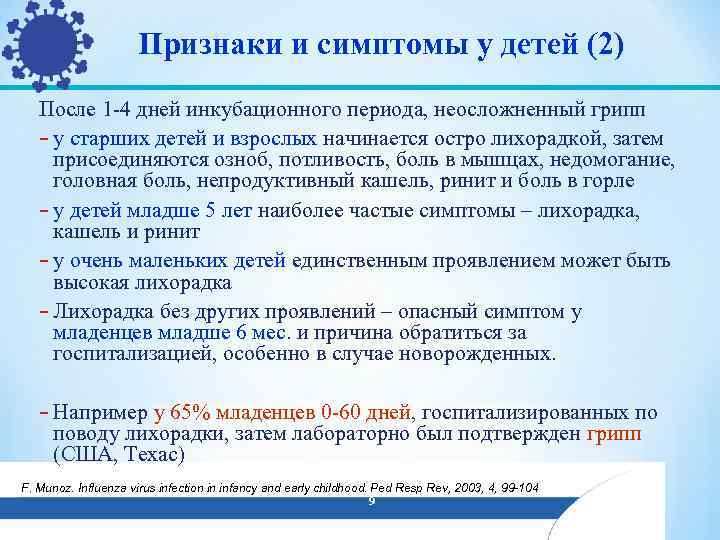 Признаки и симптомы у детей (2)

После 1-4 дней инкубационного периода, неосложненный грипп

- у старших детей и взрослых начинается остро лихорадкой, затем присоединяются озноб, потливость, боль в мышцах, недомогание, головная боль, непродуктивный кашель, ринит и боль в горле

- у детей младше 5 лет наиболее частые симптомы – лихорадка, кашель и ринит

- у очень маленьких детей единственным проявлением может быть высокая лихорадка

- Лихорадка без других проявлений – опасный симптом у младенцев младше 6 мес. и причина обратиться за госпитализацией, особенно в случае новорожденных.

- Например у 65% младенцев 0-60 дней, госпитализированных по поводу лихорадки, затем лабораторно был подтвержден грипп (США, Техас)

F. Munoz. Influenza virus infection in infancy and early childhood. Ped Resp Rev, 2003, 4, 99-104

9